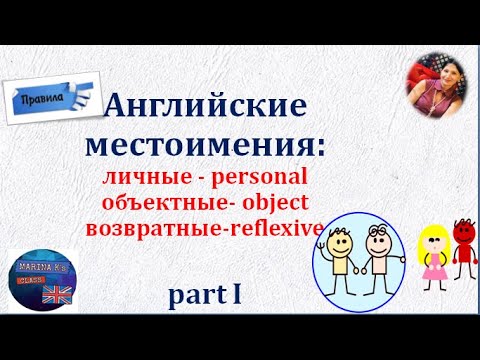 Правила

Английские местоимения:
личные - personal
объектные- object
возвратные-reflexive

MARINA K's
CLASS

part I